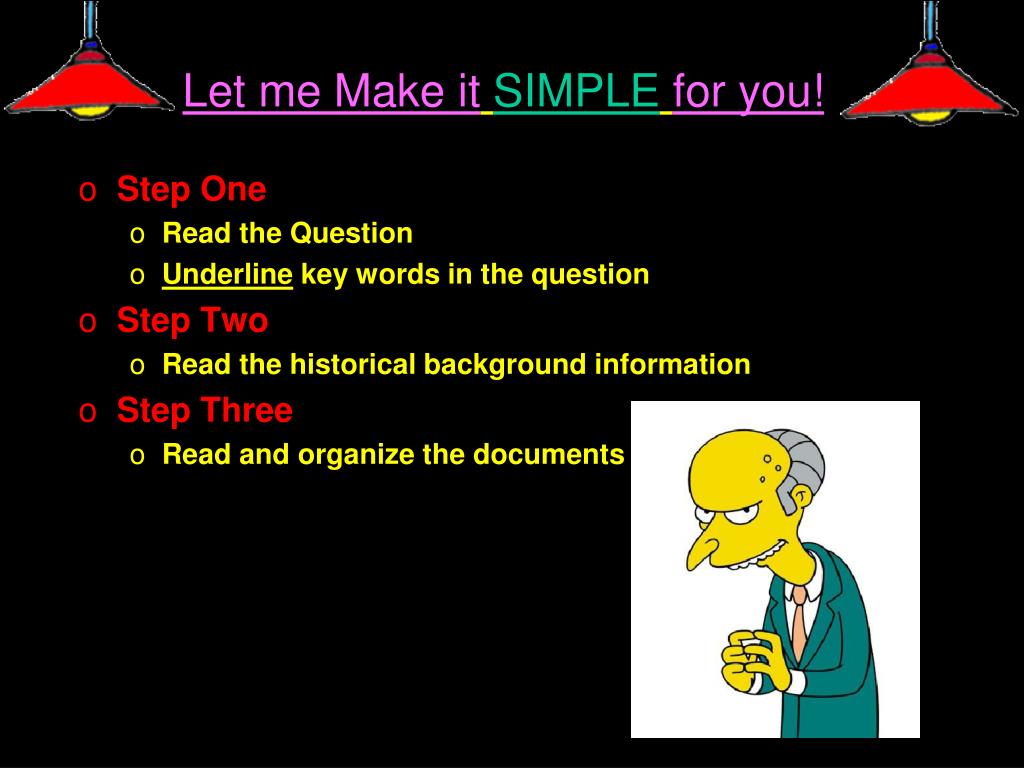 Let me Make it SIMPLE for you!

o Step One
  o Read the Question
  o Underline key words in the question
o Step Two
  o Read the historical background information
o Step Three
  o Read and organize the documents